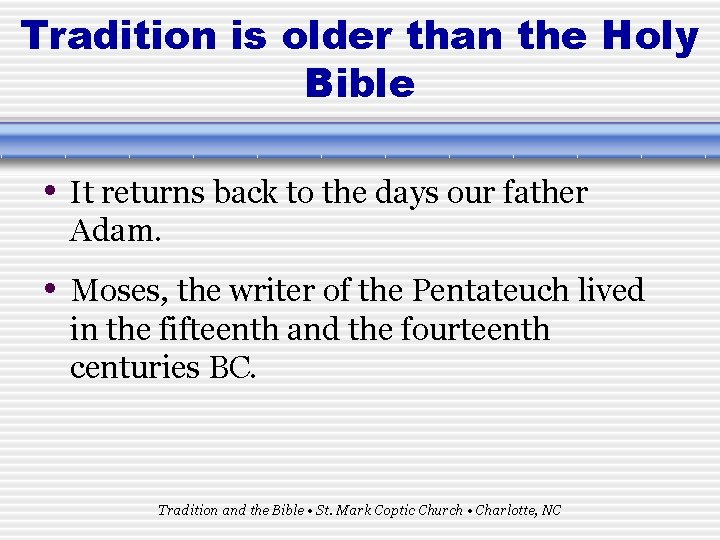 Tradition is older than the Holy Bible

• It returns back to the days our father Adam.

• Moses, the writer of the Pentateuch lived in the fifteenth and the fourteenth centuries BC.

Tradition and the Bible • St. Mark Coptic Church • Charlotte, NC